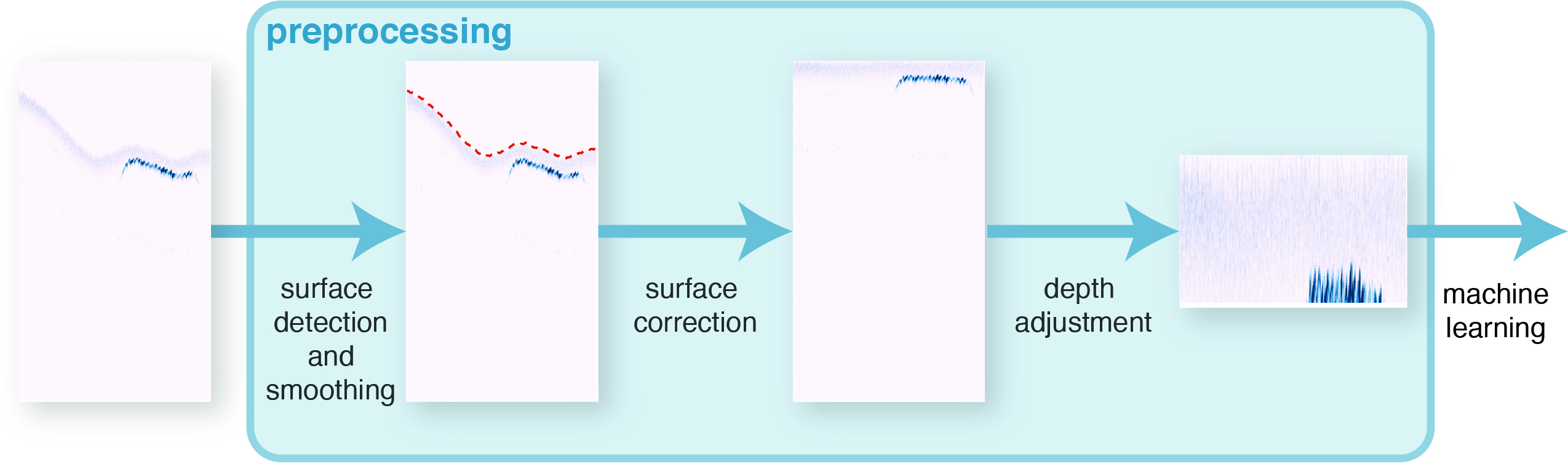 preprocessing

surface detection and smoothing

surface correction

depth adjustment

machine learning